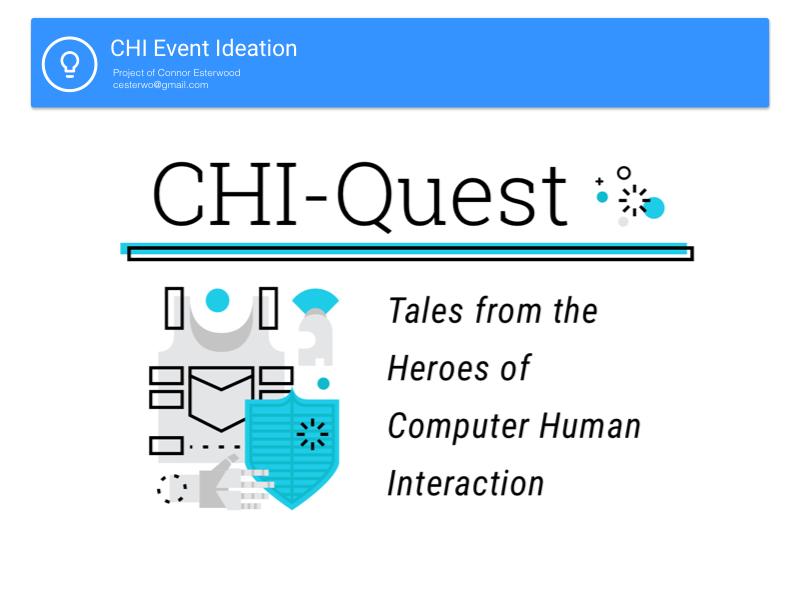 CHI Event Ideation

Project of Connor Esterwood
cesterwo@gmail.com

CHI-Quest

Tales from the Heroes of Computer Human Interaction